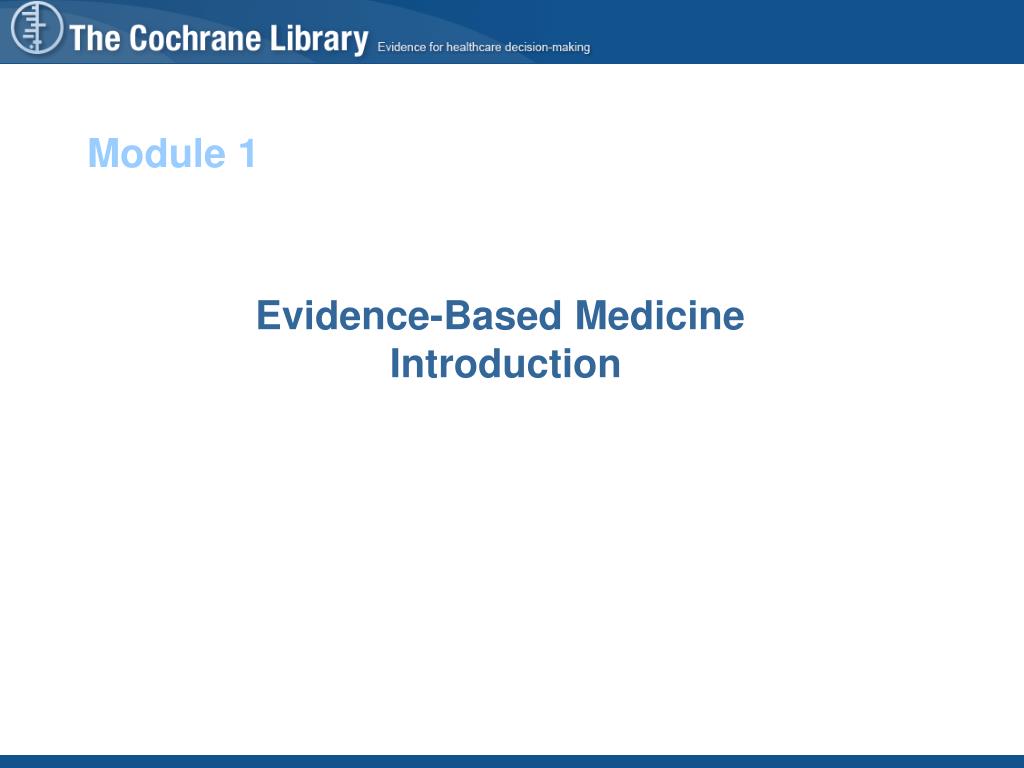 The Cochrane Library Evidence for healthcare decision-making

Module 1

Evidence-Based Medicine
Introduction